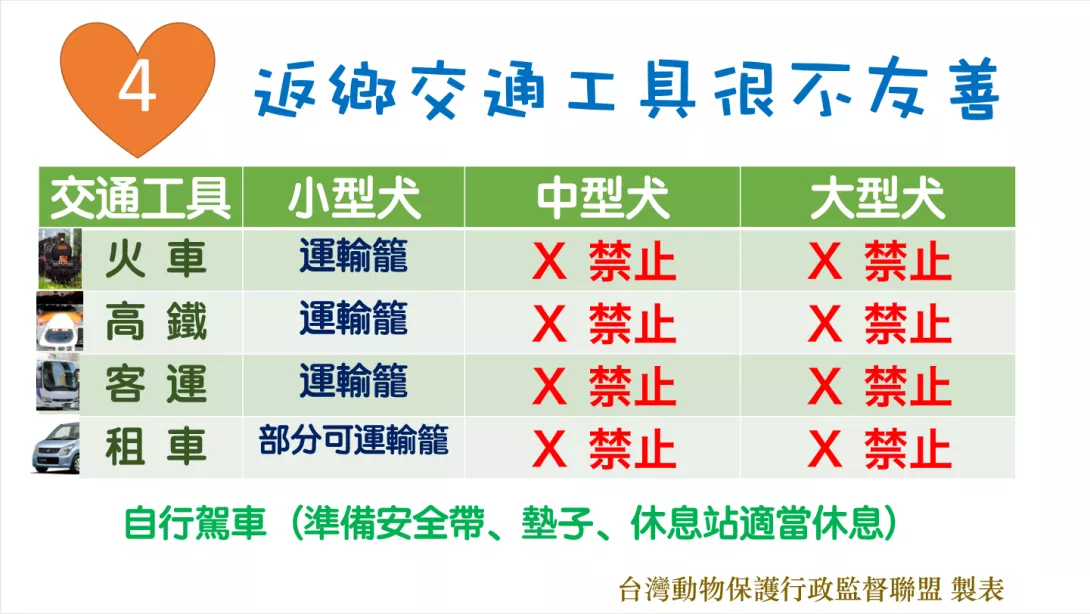 4 返鄉交通工具很不友善

| 交通工具 | 小型犬 | 中型犬 | 大型犬 |
|---|---|---|---|
| 火 車 | 運輸籠 | X 禁止 | X 禁止 |
| 高 鐵 | 運輸籠 | X 禁止 | X 禁止 |
| 客 運 | 運輸籠 | X 禁止 | X 禁止 |
| 租 車 | 部分可運輸籠 | X 禁止 | X 禁止 |

自行駕車（準備安全帶、墊子、休息站適當休息）

台灣動物保護行政監督聯盟 製表